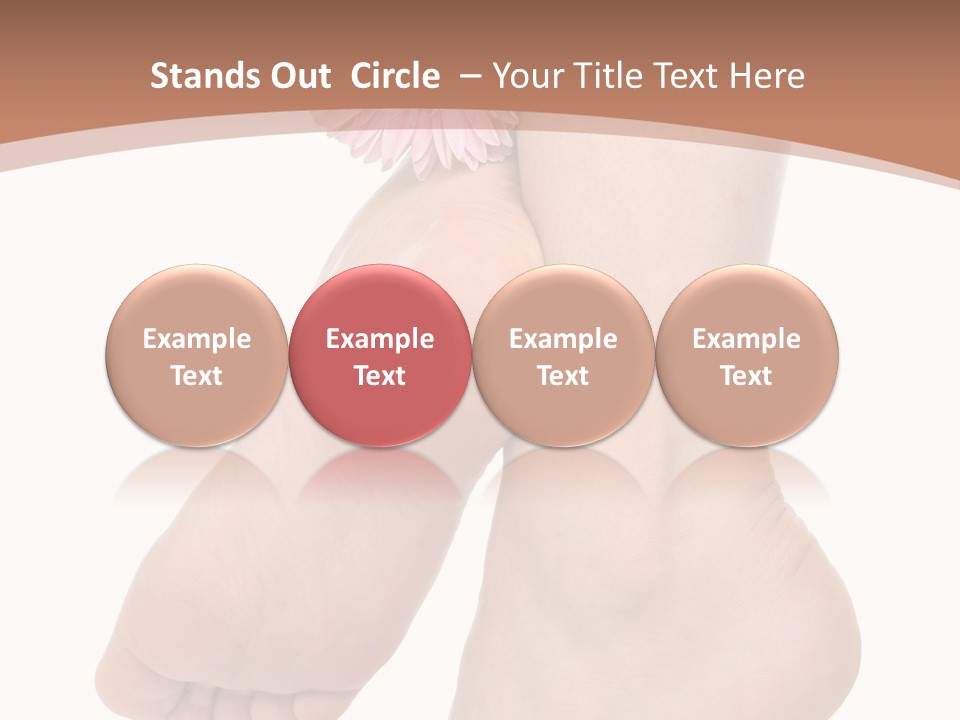 Stands Out Circle – Your Title Text Here

Example Text

Example Text

Example Text

Example Text